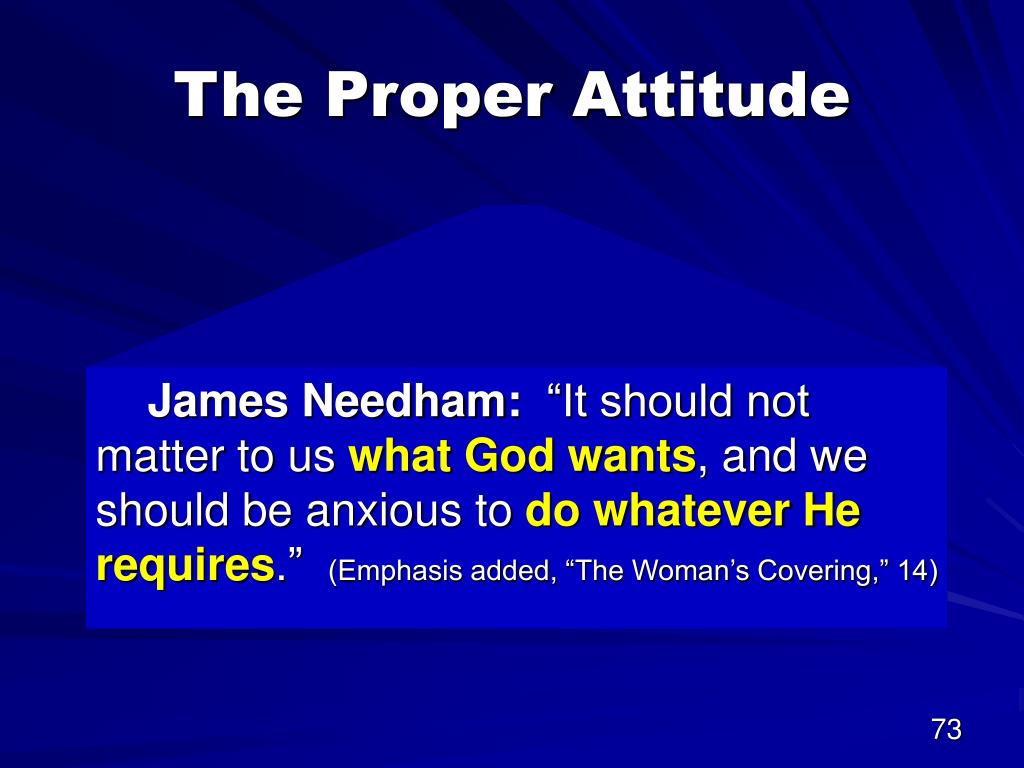 The Proper Attitude

James Needham: “It should not matter to us what God wants, and we should be anxious to do whatever He requires.” (Emphasis added, “The Woman’s Covering,” 14)

73